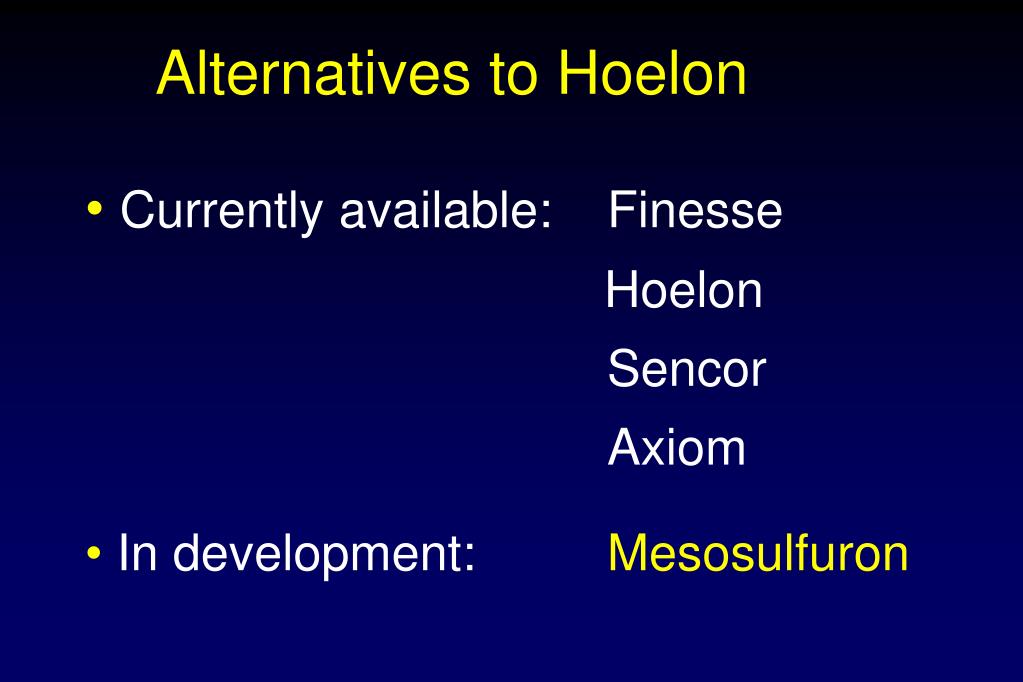 Alternatives to Hoelon

• Currently available: Finesse
Hoelon
Sencor
Axiom

• In development: Mesosulfuron